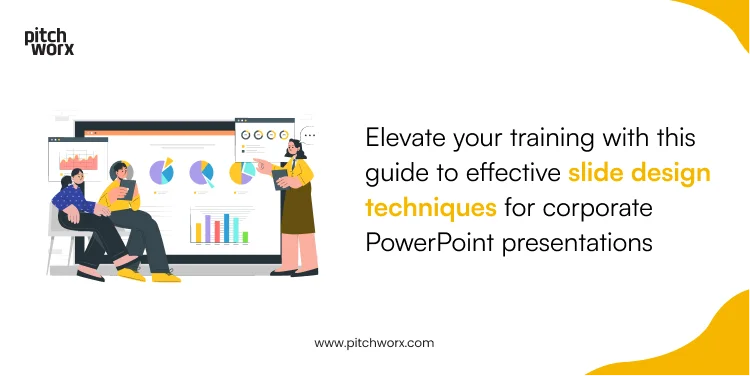 pitch worx

Elevate your training with this guide to effective slide design techniques for corporate PowerPoint presentations

www.pitchworx.com